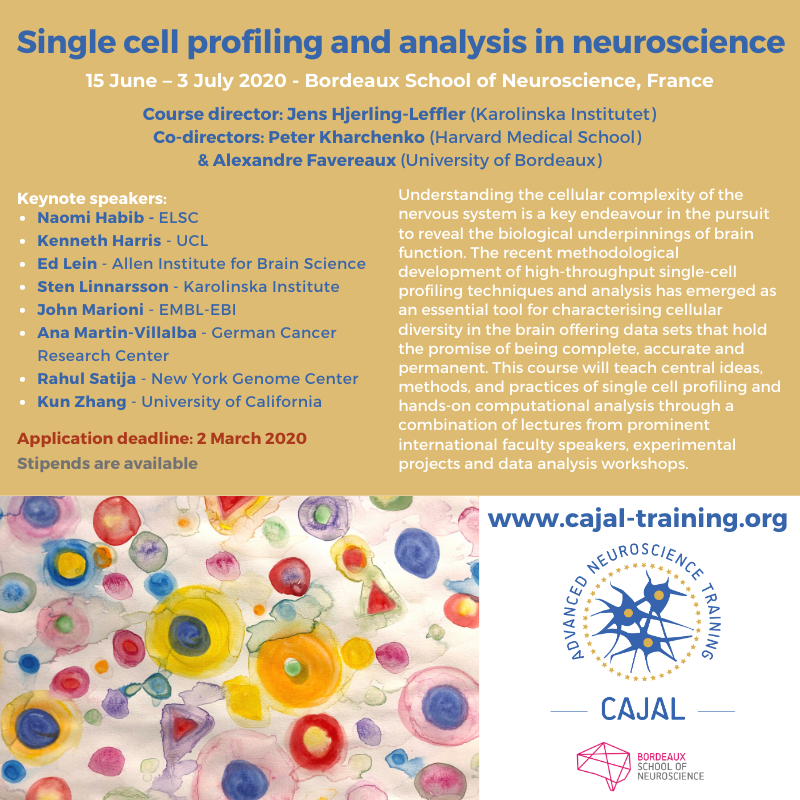 Single cell profiling and analysis in neuroscience

15 June – 3 July 2020 - Bordeaux School of Neuroscience, France

Course director: Jens Hjerling-Leffler (Karolinska Institutet)
Co-directors: Peter Kharchenko (Harvard Medical School)
& Alexandre Favereaux (University of Bordeaux)

Keynote speakers:
- Naomi Habib - ELSC
- Kenneth Harris - UCL
- Ed Lein - Allen Institute for Brain Science
- Sten Linnarsson - Karolinska Institute
- John Marioni - EMBL-EBI
- Ana Martin-Villalba - German Cancer Research Center
- Rahul Satija - New York Genome Center
- Kun Zhang - University of California

Application deadline: 2 March 2020
Stipends are available

Understanding the cellular complexity of the nervous system is a key endeavour in the pursuit to reveal the biological underpinnings of brain function. The recent methodological development of high-throughput single-cell profiling techniques and analysis has emerged as an essential tool for characterising cellular diversity in the brain offering data sets that hold the promise of being complete, accurate and permanent. This course will teach central ideas, methods, and practices of single cell profiling and hands-on computational analysis through a combination of lectures from prominent international faculty speakers, experimental projects and data analysis workshops.

www.cajal-training.org

ADVANCED NEUROSCIENCE TRAINING

CAJAL

BORDEAUX SCHOOL OF NEUROSCIENCE